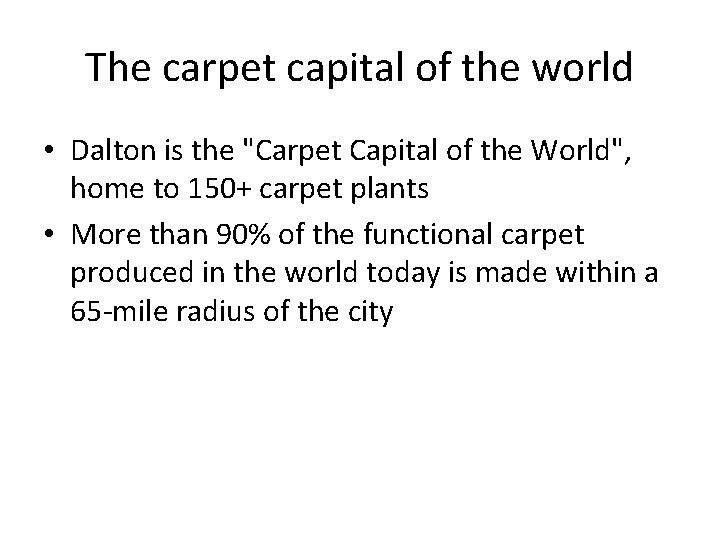 The carpet capital of the world

• Dalton is the "Carpet Capital of the World", home to 150+ carpet plants

• More than 90% of the functional carpet produced in the world today is made within a 65-mile radius of the city